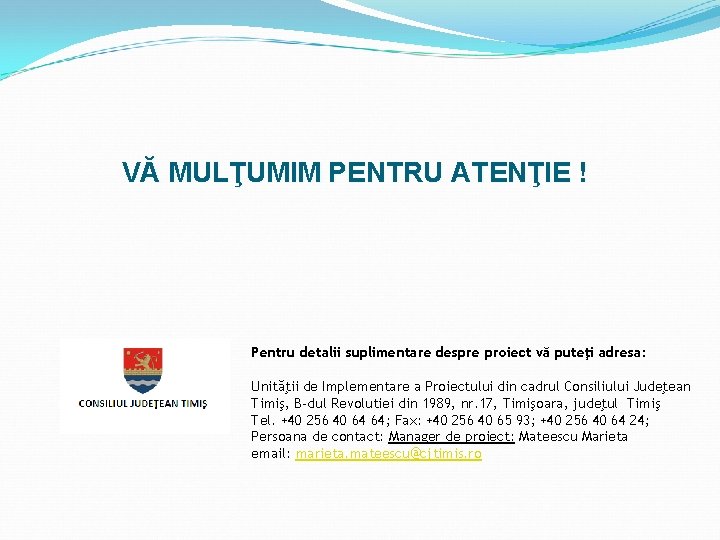 VĂ MULŢUMIM PENTRU ATENŢIE !

CONSILIUL JUDEŢEAN TIMIŞ

Pentru detalii suplimentare despre proiect vă puteţi adresa:

Unităţii de Implementare a Proiectului din cadrul Consiliului Judeţean Timiş, B-dul Revolutiei din 1989, nr.17, Timişoara, judeţul Timiş
Tel. +40 256 40 64 64; Fax: +40 256 40 65 93; +40 256 40 64 24;
Persoana de contact: Manager de proiect: Mateescu Marieta
email: marieta.mateescu@cjtimis.ro